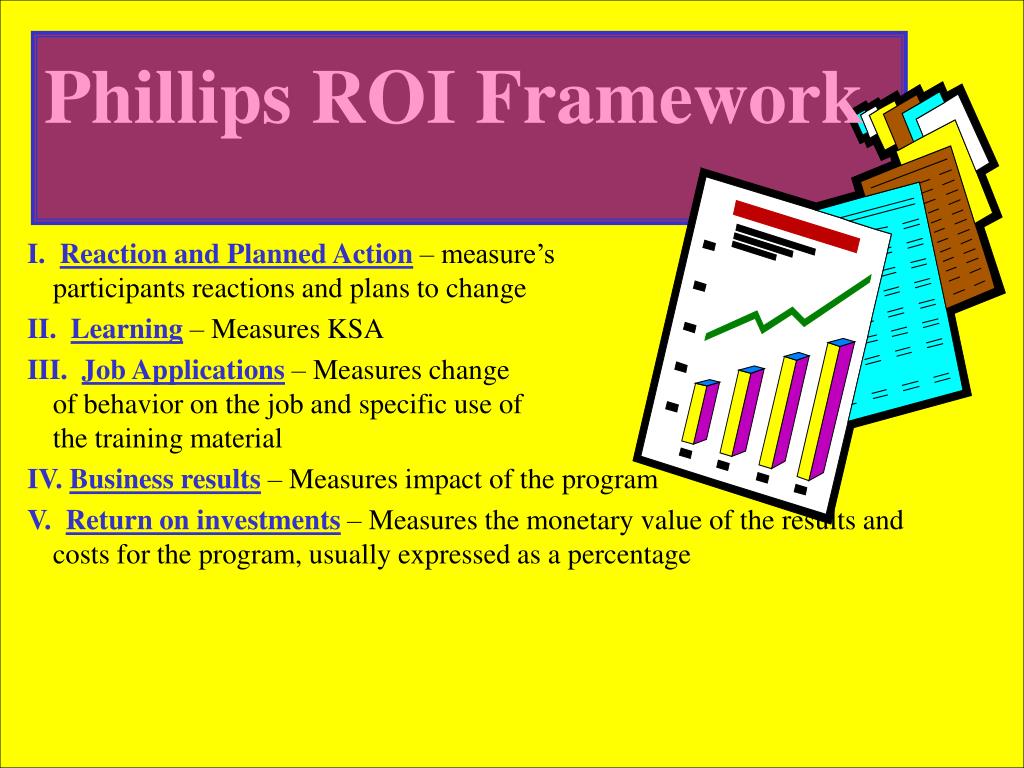 Phillips ROI Framework

I. Reaction and Planned Action – measure's participants reactions and plans to change

II. Learning – Measures KSA

III. Job Applications – Measures change of behavior on the job and specific use of the training material

IV. Business results – Measures impact of the program

V. Return on investments – Measures the monetary value of the results and costs for the program, usually expressed as a percentage